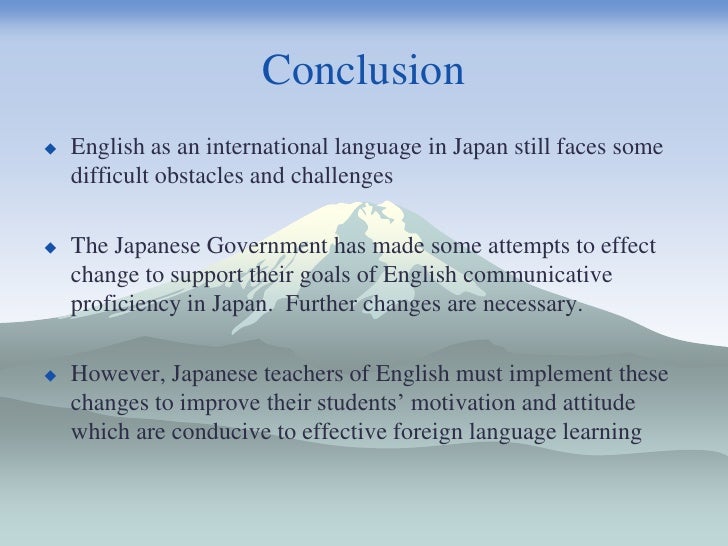 Conclusion

◆ English as an international language in Japan still faces some difficult obstacles and challenges

◆ The Japanese Government has made some attempts to effect change to support their goals of English communicative proficiency in Japan.  Further changes are necessary.

◆ However, Japanese teachers of English must implement these changes to improve their students’ motivation and attitude which are conducive to effective foreign language learning